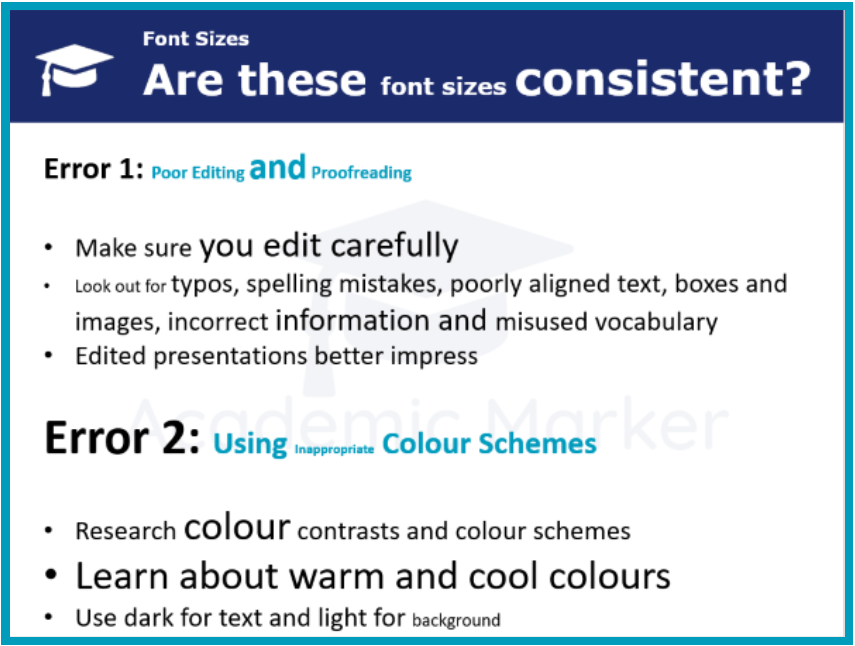 Font Sizes
Are these font sizes consistent?

Error 1: Poor Editing and Proofreading

• Make sure you edit carefully
• Look out for typos, spelling mistakes, poorly aligned text, boxes and images, incorrect information and misused vocabulary
• Edited presentations better impress

Academic Marker

Error 2: Using Inappropriate Colour Schemes

• Research colour contrasts and colour schemes
• Learn about warm and cool colours
• Use dark for text and light for background